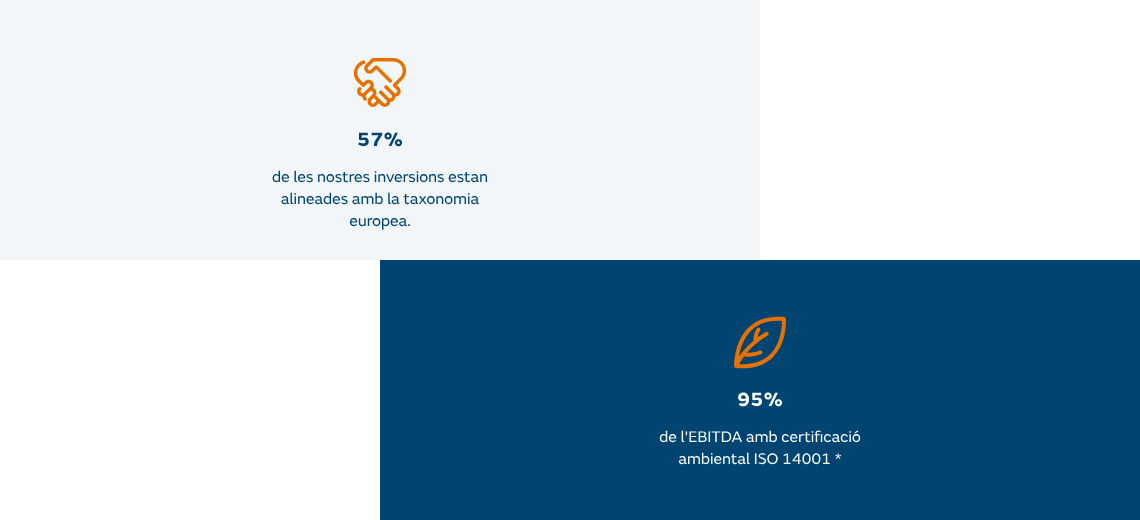 57%

de les nostres inversions estan alineades amb la taxonomia europea.

95%

de l'EBITDA amb certificació ambiental ISO 14001 *